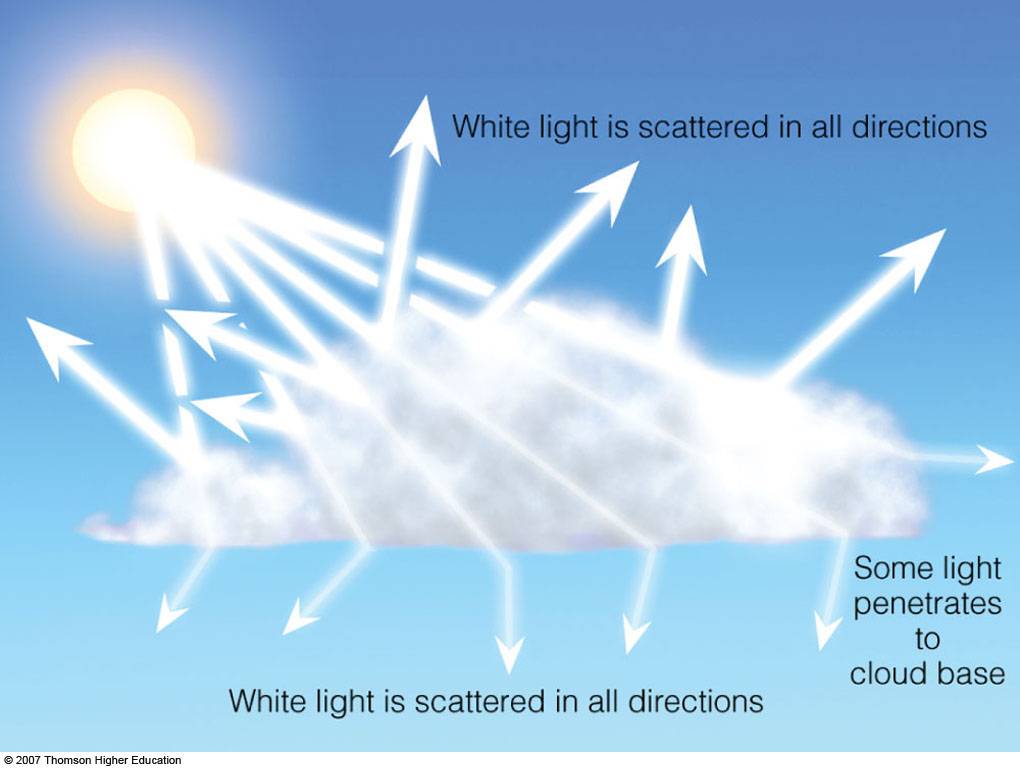 White light is scattered in all directions

Some light penetrates to cloud base

White light is scattered in all directions

© 2007 Thomson Higher Education